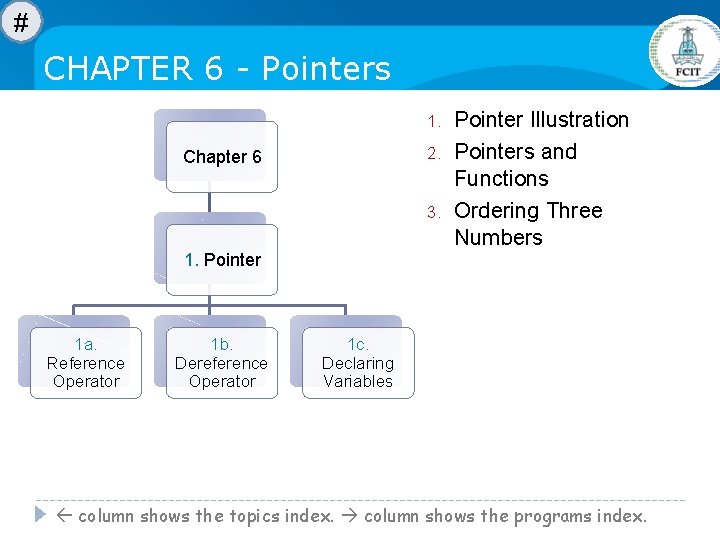 #

CHAPTER 6 - Pointers

FCIT

Chapter 6

1. Pointer

1a. Reference Operator

1b. Dereference Operator

1c. Declaring Variables

1. Pointer Illustration
2. Pointers and Functions
3. Ordering Three Numbers

← column shows the topics index. → column shows the programs index.